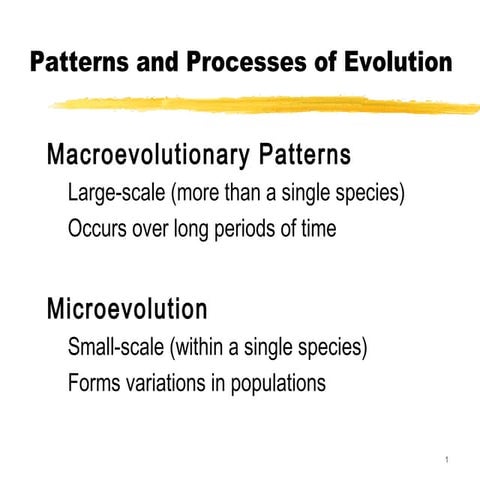 Patterns and Processes of Evolution

Macroevolutionary Patterns

Large-scale (more than a single species)

Occurs over long periods of time

Microevolution

Small-scale (within a single species)

Forms variations in populations

1